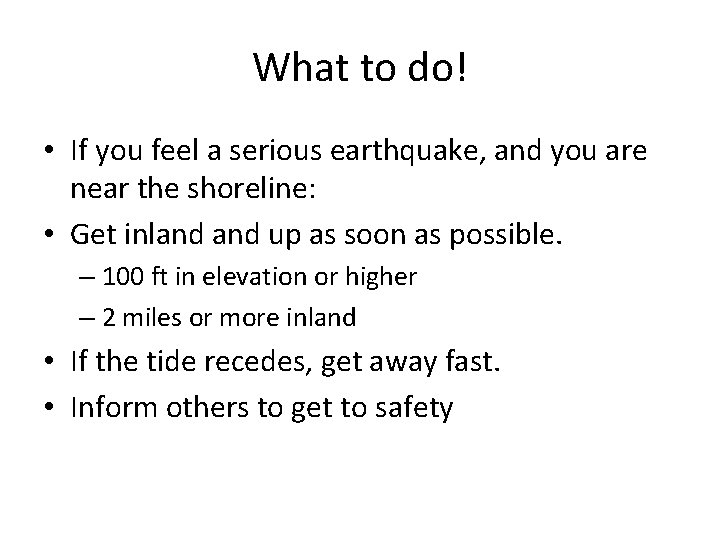 What to do!

• If you feel a serious earthquake, and you are near the shoreline:
• Get inland and up as soon as possible.
– 100 ft in elevation or higher
– 2 miles or more inland
• If the tide recedes, get away fast.
• Inform others to get to safety